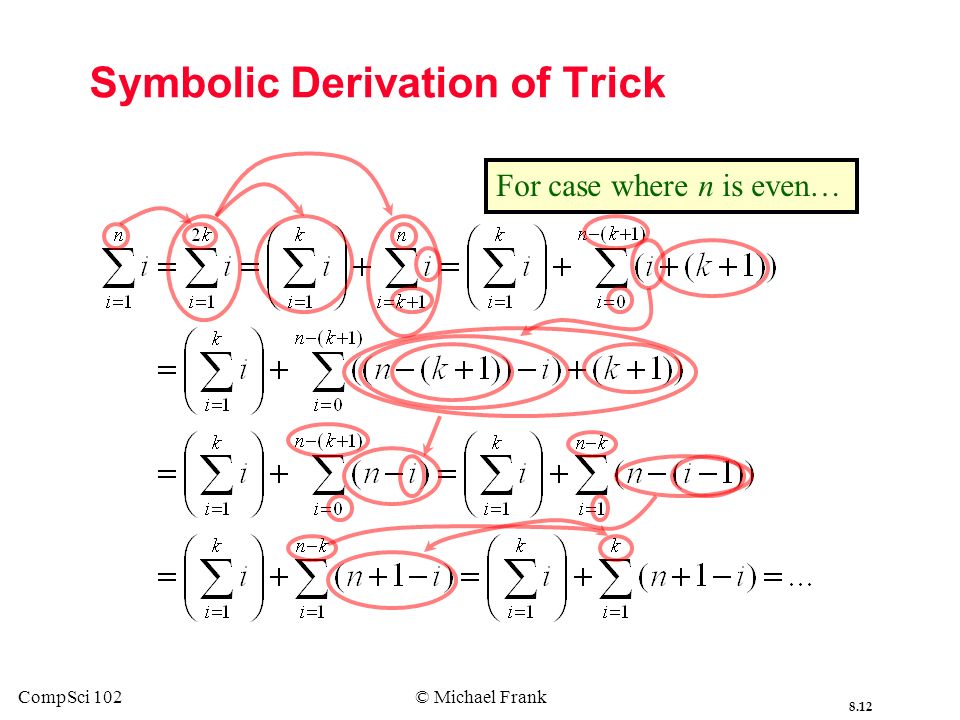 Symbolic Derivation of Trick

For case where $n$ is even…

$\sum_{i=1}^{n} i = \sum_{i=1}^{2k} i = \left(\sum_{i=1}^{k} i\right) + \sum_{i=k+1}^{n} i = \left(\sum_{i=1}^{k} i\right) + \sum_{i=0}^{n-(k+1)} (i+(k+1))$

$= \left(\sum_{i=1}^{k} i\right) + \sum_{i=0}^{n-(k+1)} ((n-(k+1))-i)+(k+1))$

$= \left(\sum_{i=1}^{k} i\right) + \sum_{i=0}^{n-(k+1)} (n-i) = \left(\sum_{i=1}^{k} i\right) + \sum_{i=1}^{n-k} (n-(i-1))$

$= \left(\sum_{i=1}^{k} i\right) + \sum_{i=1}^{n-k} (n+1-i) = \left(\sum_{i=1}^{k} i\right) + \sum_{i=1}^{k} (n+1-i) = \ldots$

CompSci 102

© Michael Frank

8.12